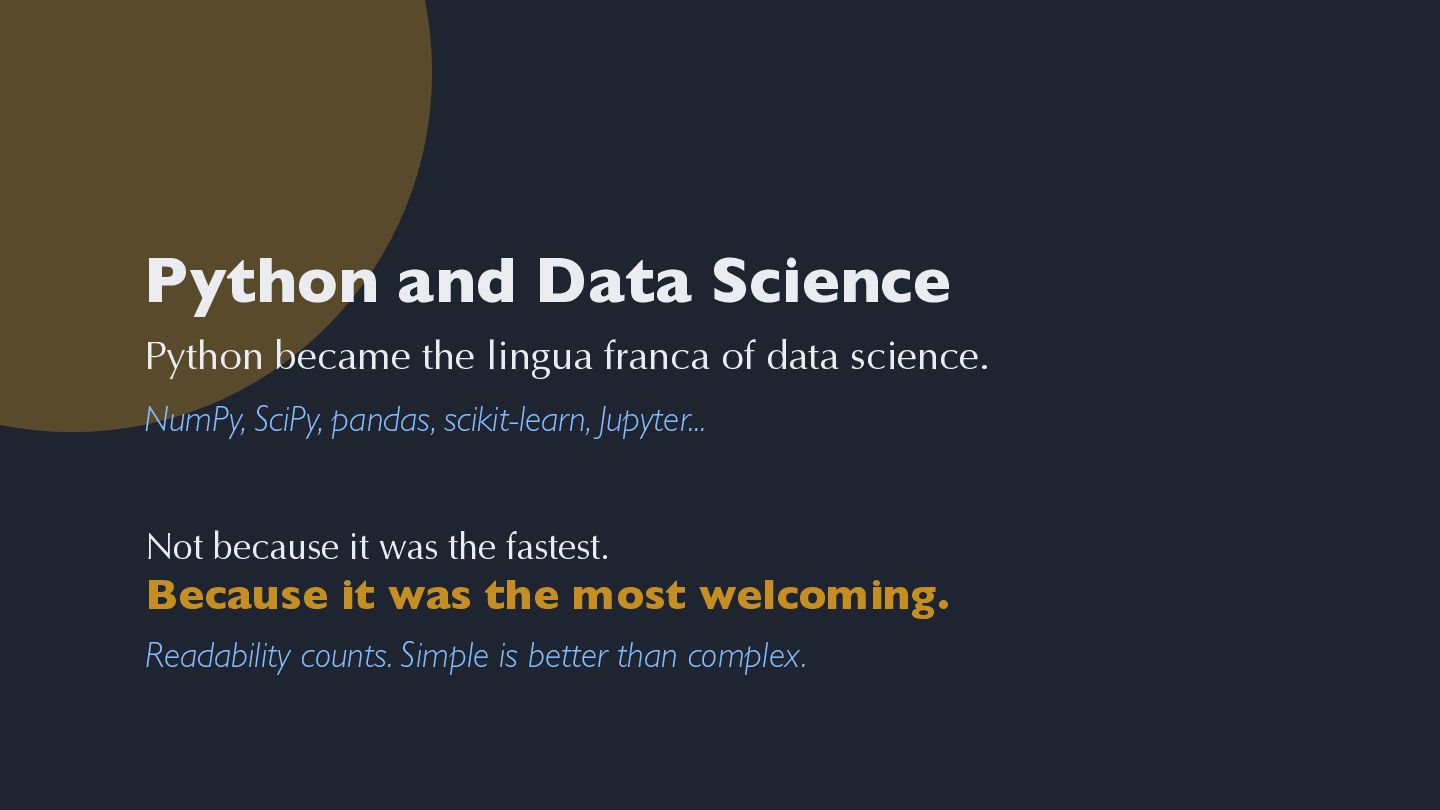 Python and Data Science

Python became the lingua franca of data science.

NumPy, SciPy, pandas, scikit-learn, Jupyter...

Not because it was the fastest.
Because it was the most welcoming.

Readability counts. Simple is better than complex.